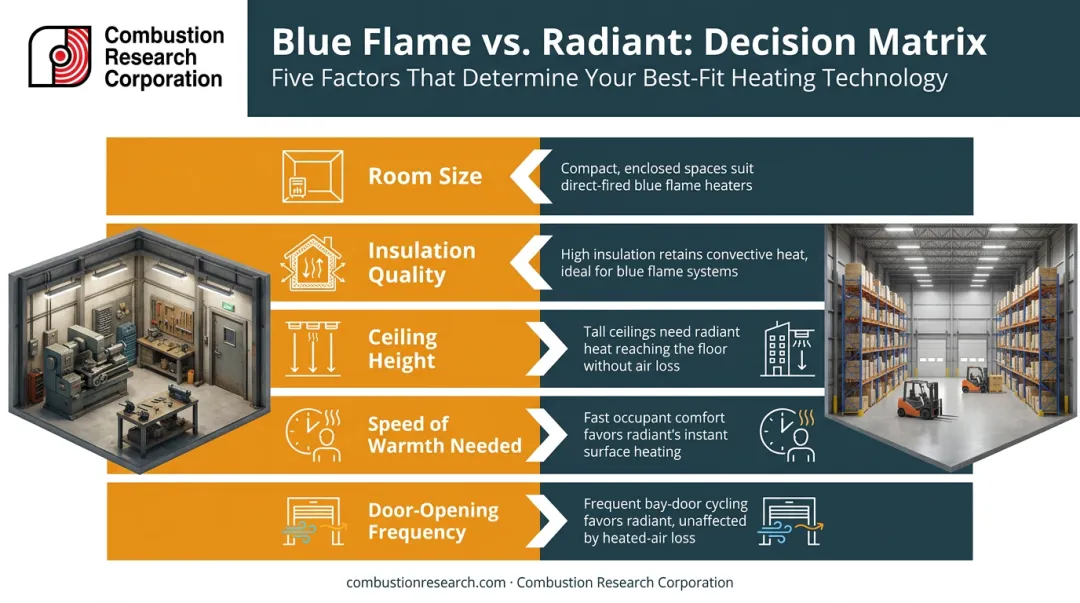 Combustion Research Corporation

Blue Flame vs. Radiant: Decision Matrix
Five Factors That Determine Your Best-Fit Heating Technology

Room Size
Compact, enclosed spaces suit direct-fired blue flame heaters

Insulation Quality
High insulation retains convective heat, ideal for blue flame systems

Ceiling Height
Tall ceilings need radiant heat reaching the floor without air loss

Speed of Warmth Needed
Fast occupant comfort favors radiant's instant surface heating

Door-Opening Frequency
Frequent bay-door cycling favors radiant, unaffected by heated-air loss

combustionresearch.com · Combustion Research Corporation